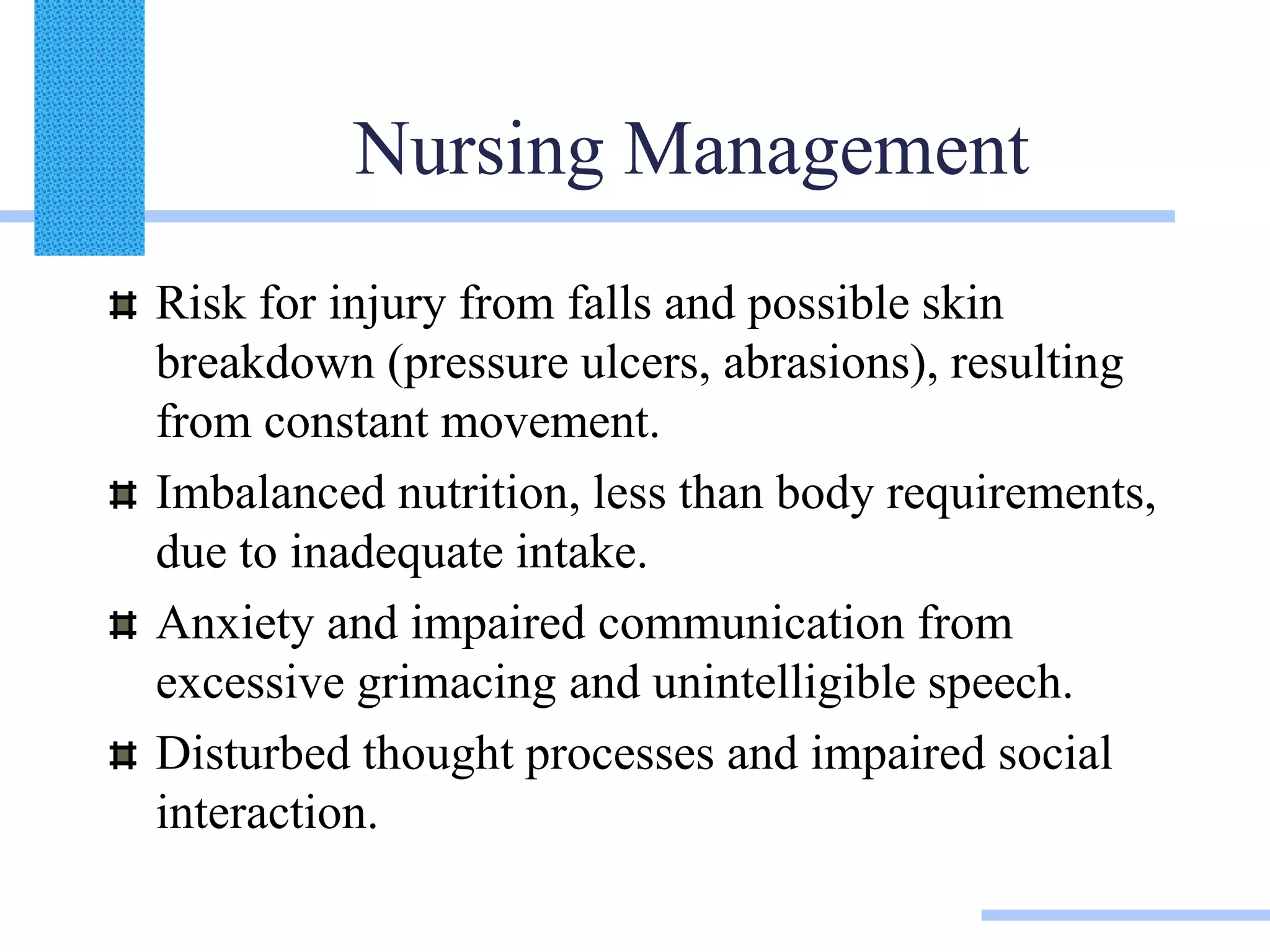 Nursing Management

Risk for injury from falls and possible skin breakdown (pressure ulcers, abrasions), resulting from constant movement.

Imbalanced nutrition, less than body requirements, due to inadequate intake.

Anxiety and impaired communication from excessive grimacing and unintelligible speech.

Disturbed thought processes and impaired social interaction.